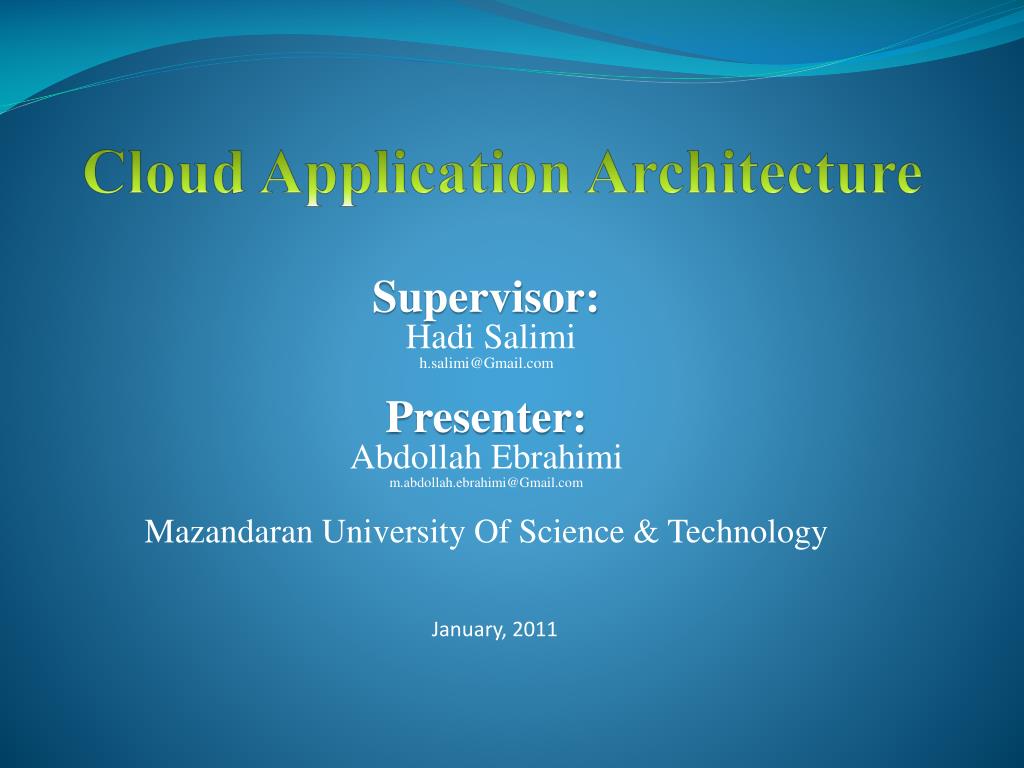 Cloud Application Architecture

Supervisor:
Hadi Salimi
h.salimi@Gmail.com

Presenter:
Abdollah Ebrahimi
m.abdollah.ebrahimi@Gmail.com

Mazandaran University Of Science & Technology

January, 2011